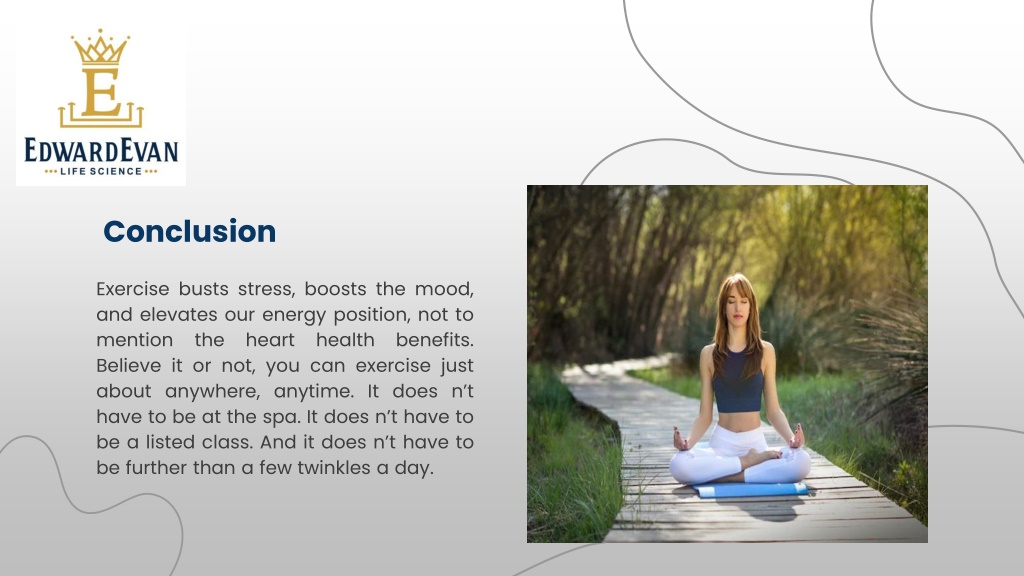 E
EDWARDEVAN
LIFE SCIENCE

Conclusion

Exercise busts stress, boosts the mood, and elevates our energy position, not to mention the heart health benefits. Believe it or not, you can exercise just about anywhere, anytime. It does n't have to be at the spa. It does n't have to be a listed class. And it does n't have to be further than a few twinkles a day.